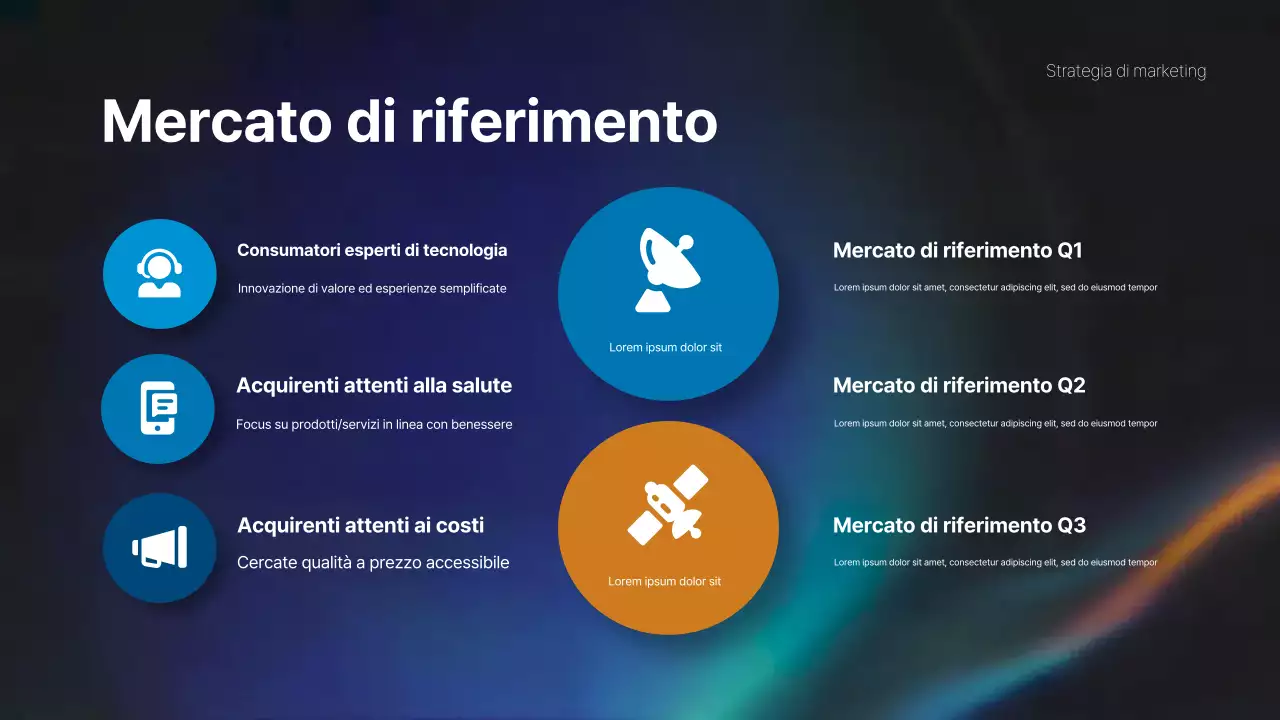 Strategia di marketing

Mercato di riferimento

Consumatori esperti di tecnologia

Innovazione di valore ed esperienze semplificate

Acquirenti attenti alla salute

Focus su prodotti/servizi in linea con benessere

Acquirenti attenti ai costi

Cercate qualità a prezzo accessibile

Lorem ipsum dolor sit

Lorem ipsum dolor sit

Mercato di riferimento Q1

Lorem ipsum dolor sit amet, consectetur adipiscing elit, sed do eiusmod tempor

Mercato di riferimento Q2

Lorem ipsum dolor sit amet, consectetur adipiscing elit, sed do eiusmod tempor

Mercato di riferimento Q3

Lorem ipsum dolor sit amet, consectetur adipiscing elit, sed do eiusmod tempor